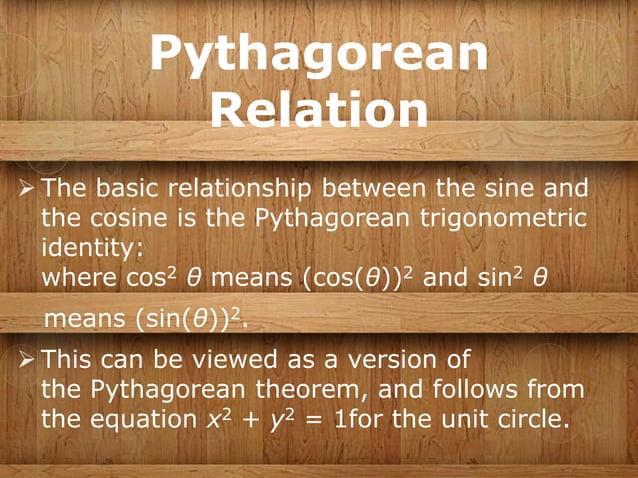 Pythagorean Relation

➢ The basic relationship between the sine and the cosine is the Pythagorean trigonometric identity:
where $\cos^2 \theta$ means $(\cos(\theta))^2$ and $\sin^2 \theta$ means $(\sin(\theta))^2$.

➢ This can be viewed as a version of the Pythagorean theorem, and follows from the equation $x^2 + y^2 = 1$for the unit circle.